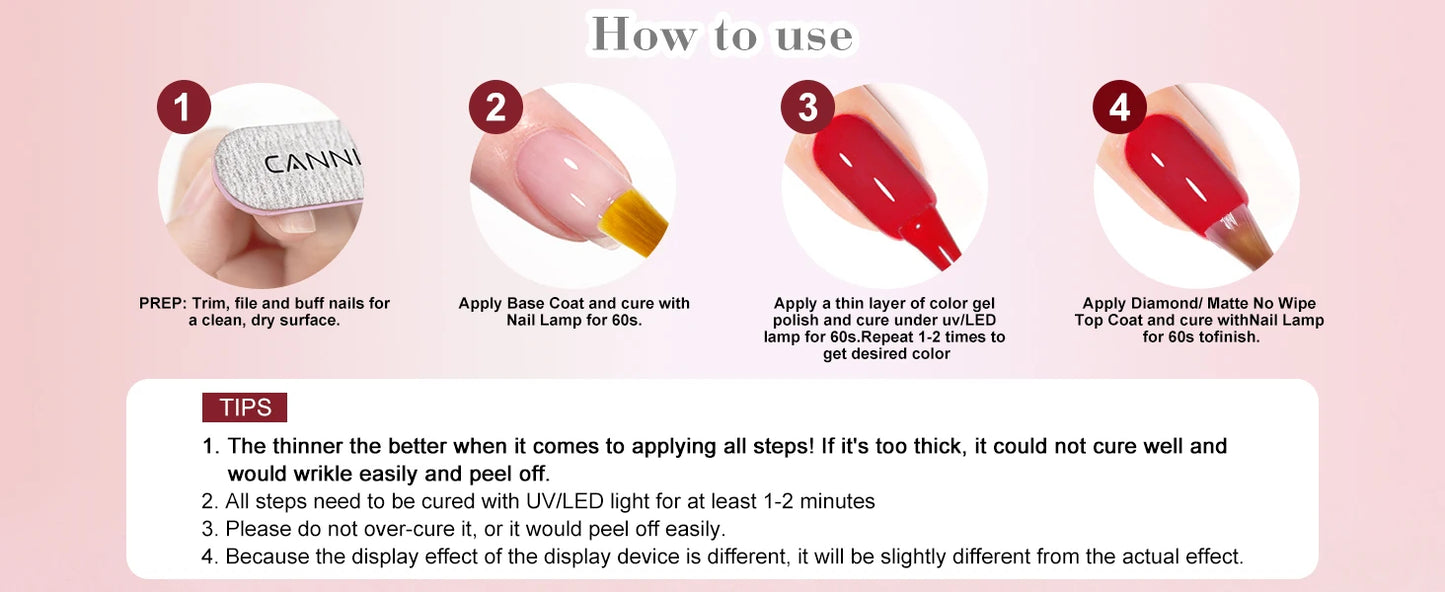 How to use

1

CANNI

PREP: Trim, file and buff nails for a clean, dry surface.

2

Apply Base Coat and cure with Nail Lamp for 60s.

3

Apply a thin layer of color gel polish and cure under uv/LED lamp for 60s.Repeat 1-2 times to get desired color

4

Apply Diamond/ Matte No Wipe Top Coat and cure withNail Lamp for 60s tofinish.

TIPS

1. The thinner the better when it comes to applying all steps! If it's too thick, it could not cure well and would wrikle easily and peel off.
2. All steps need to be cured with UV/LED light for at least 1-2 minutes
3. Please do not over-cure it, or it would peel off easily.
4. Because the display effect of the display device is different, it will be slightly different from the actual effect.